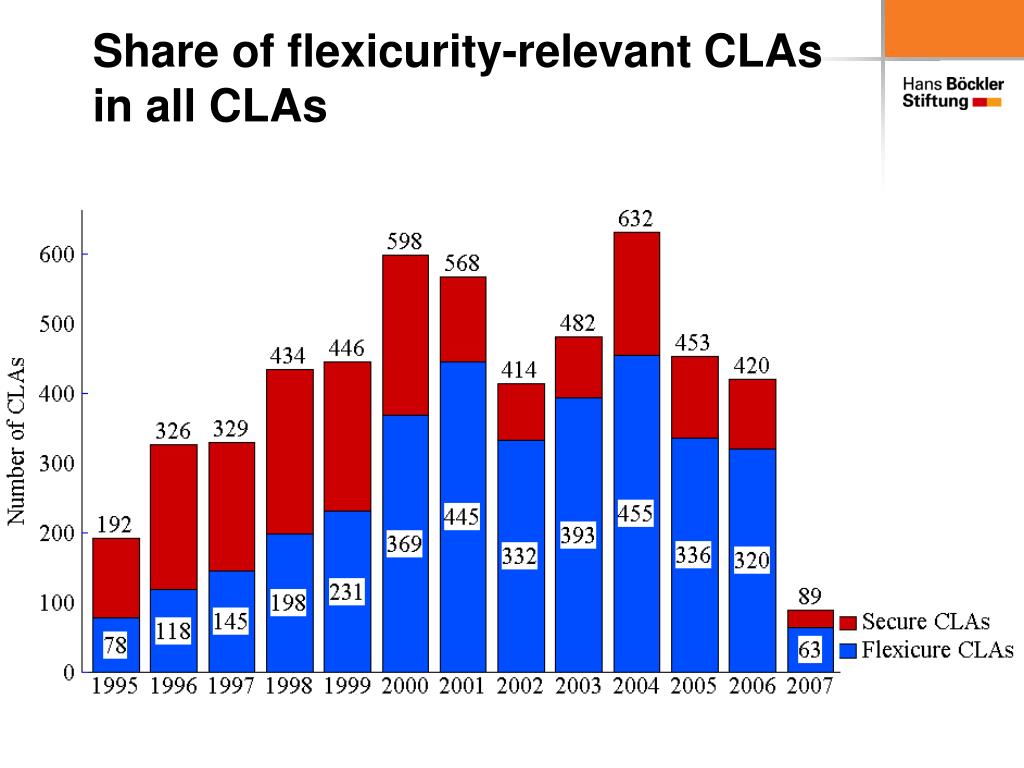 Share of flexicurity-relevant CLAs in all CLAs

Hans Böckler Stiftung

Number of CLAs

600
500
400
300
200
100
0

192
326
329
434
446
598
568
414
482
632
453
420
89

78
118
145
198
231
369
445
332
393
455
336
320
63

1995 1996 1997 1998 1999 2000 2001 2002 2003 2004 2005 2006 2007

Secure CLAs
Flexicure CLAs